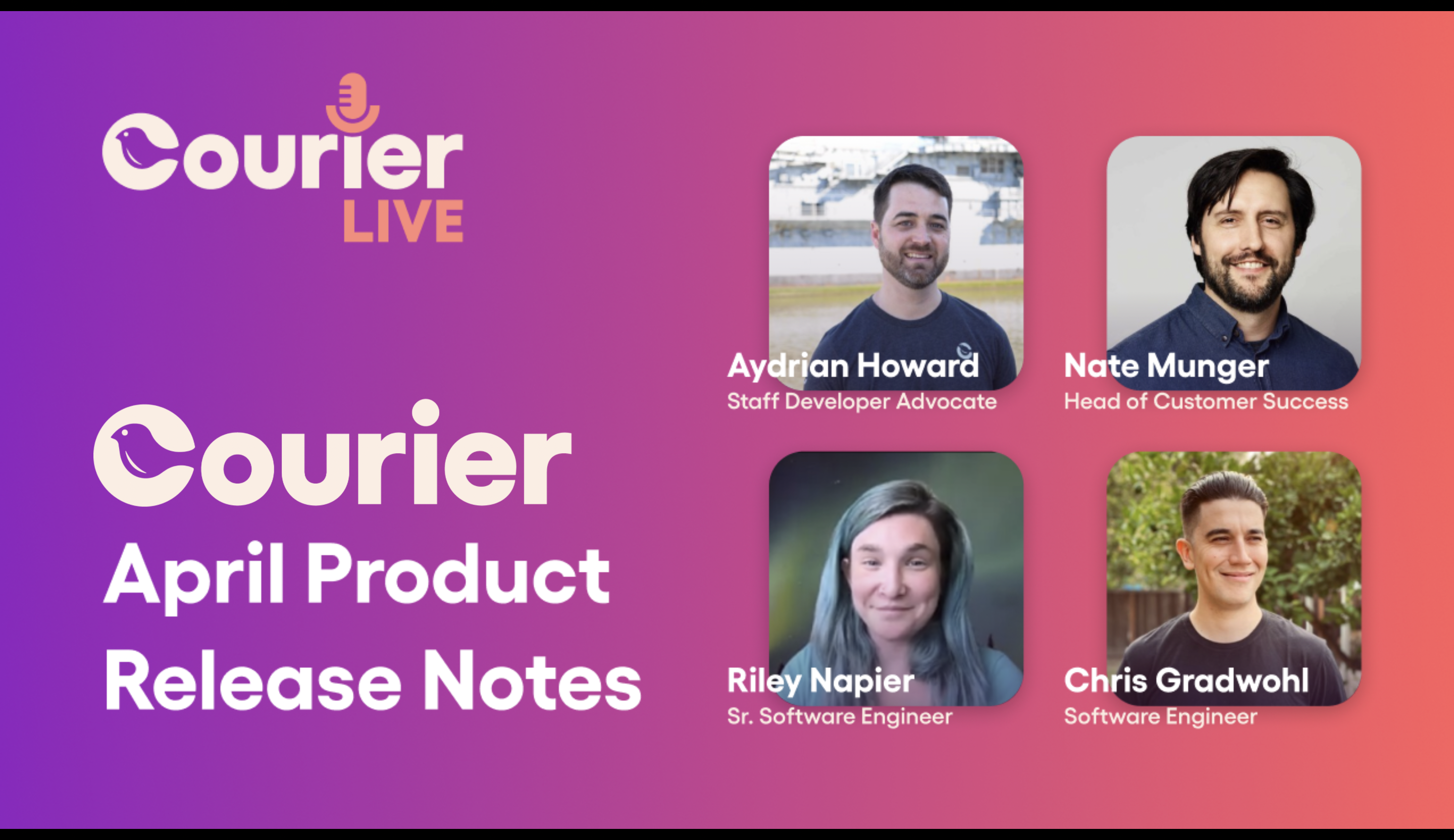 Courier LIVE

Courier
April Product
Release Notes

Aydrian Howard
Staff Developer Advocate

Nate Munger
Head of Customer Success

Riley Napier
Sr. Software Engineer

Chris Gradwohl
Software Engineer